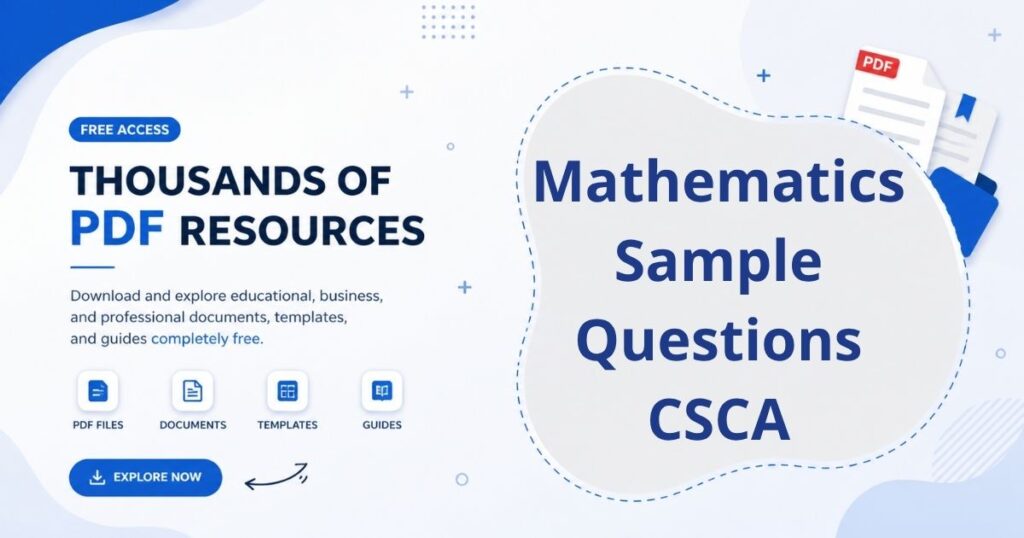 FREE ACCESS

THOUSANDS OF PDF RESOURCES

Download and explore educational, business, and professional documents, templates, and guides completely free.

PDF FILES

DOCUMENTS

TEMPLATES

GUIDES

EXPLORE NOW

PDF

Mathematics Sample Questions CSCA